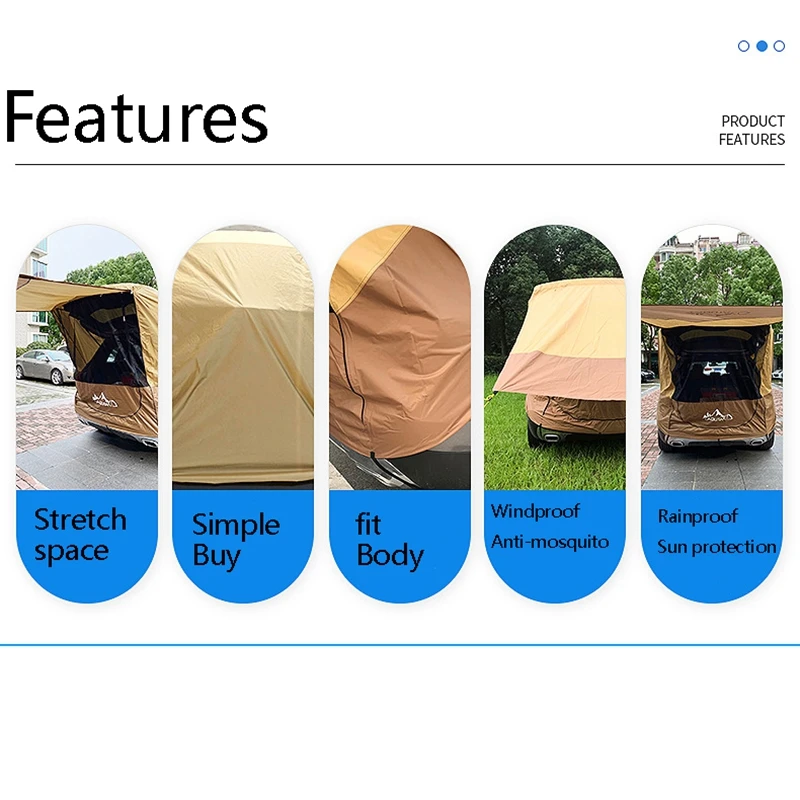 Features

PRODUCT FEATURES

Stretch space

Simple Buy

fit Body

Windproof
Anti-mosquito

Rainproof
Sun protection